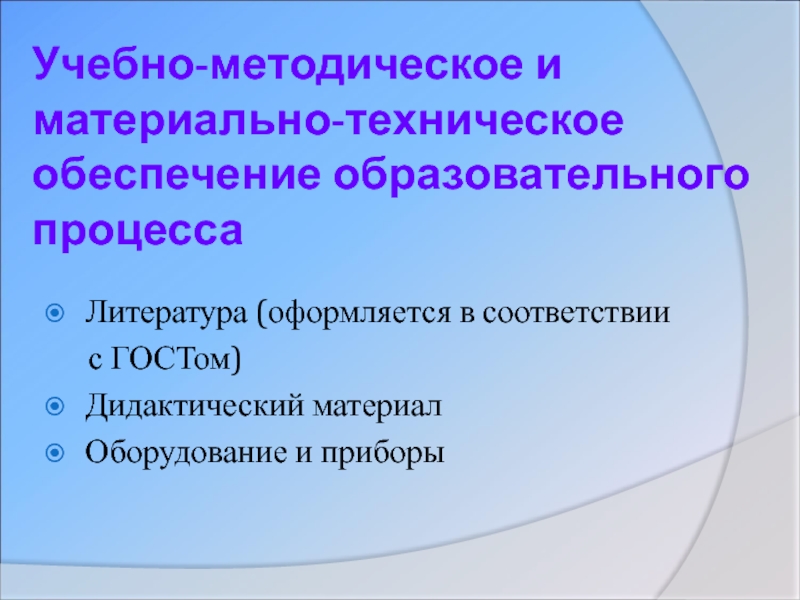 Учебно-методическое и материально-техническое обеспечение образовательного процесса

Литература (оформляется в соответствии с ГОСТом)

Дидактический материал

Оборудование и приборы